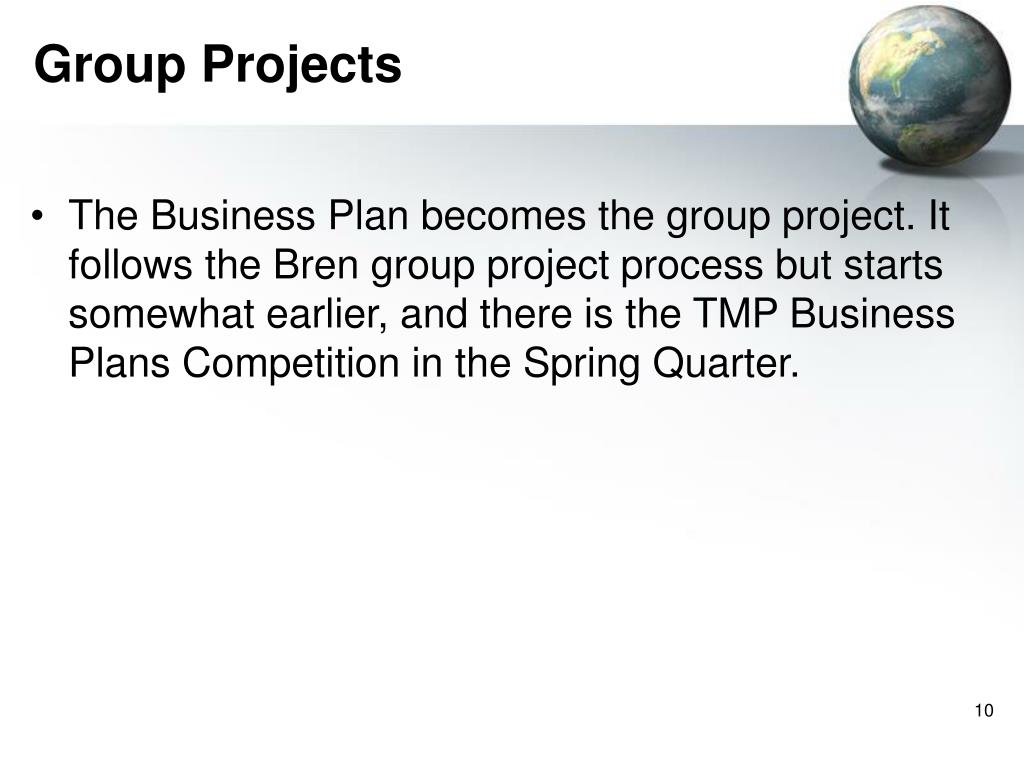 Group Projects

• The Business Plan becomes the group project. It follows the Bren group project process but starts somewhat earlier, and there is the TMP Business Plans Competition in the Spring Quarter.

10